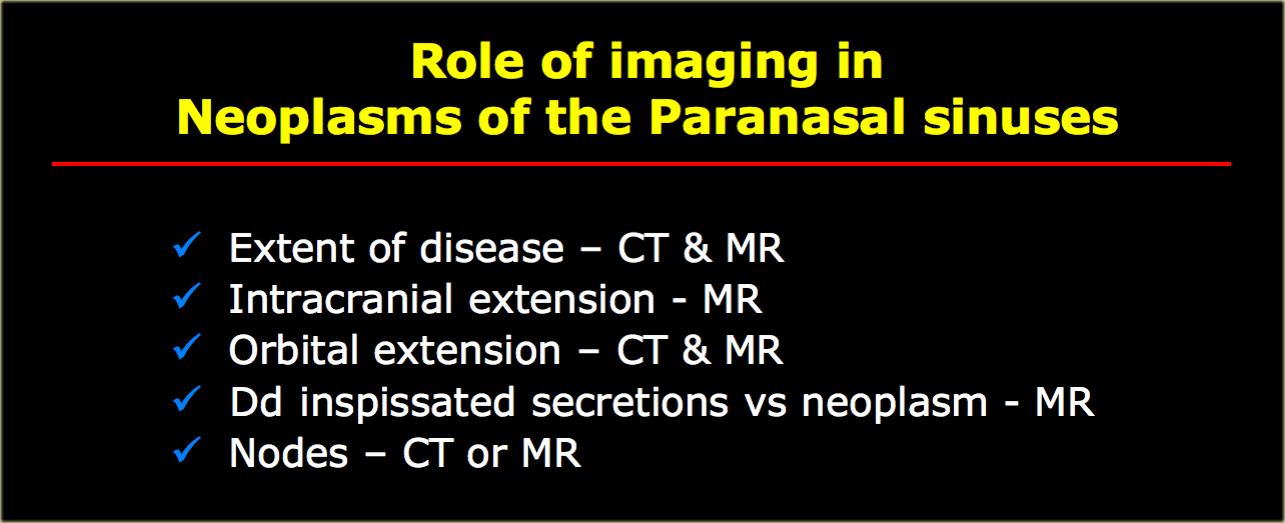 Role of imaging in
Neoplasms of the Paranasal sinuses

✓ Extent of disease – CT & MR
✓ Intracranial extension - MR
✓ Orbital extension – CT & MR
✓ Dd inspissated secretions vs neoplasm - MR
✓ Nodes – CT or MR